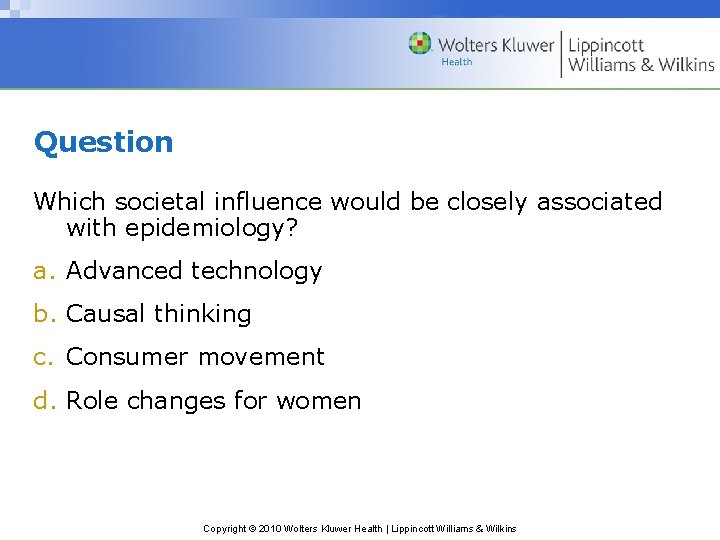 Wolters Kluwer Health | Lippincott Williams & Wilkins

Question

Which societal influence would be closely associated with epidemiology?

a. Advanced technology

b. Causal thinking

c. Consumer movement

d. Role changes for women

Copyright © 2010 Wolters Kluwer Health | Lippincott Williams & Wilkins